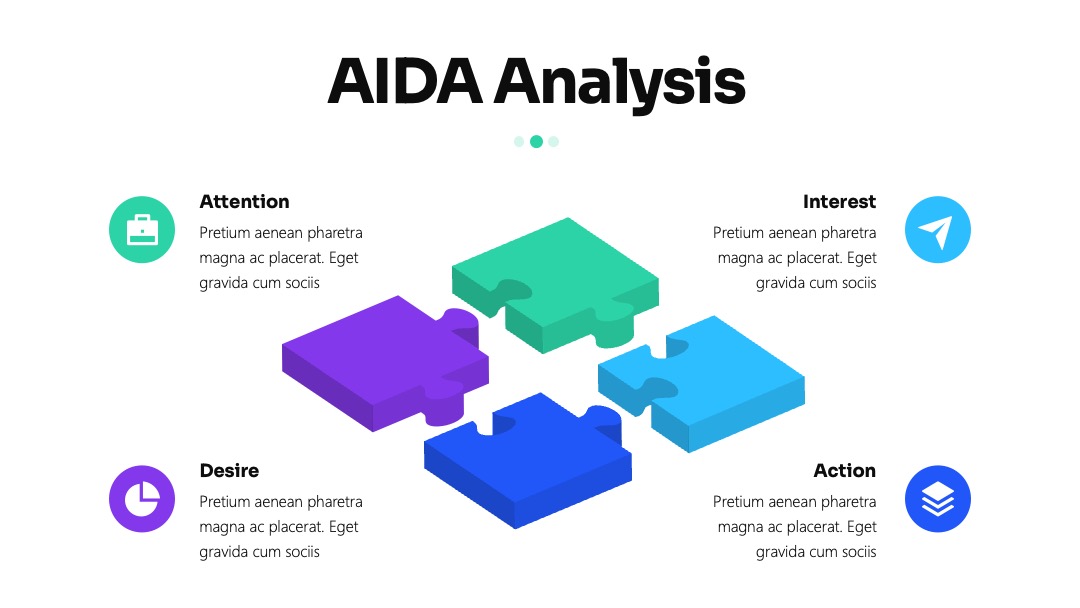 AIDA Analysis

Attention
Pretium aenean pharetra magna ac placerat. Eget gravida cum sociis

Interest
Pretium aenean pharetra magna ac placerat. Eget gravida cum sociis

Desire
Pretium aenean pharetra magna ac placerat. Eget gravida cum sociis

Action
Pretium aenean pharetra magna ac placerat. Eget gravida cum sociis